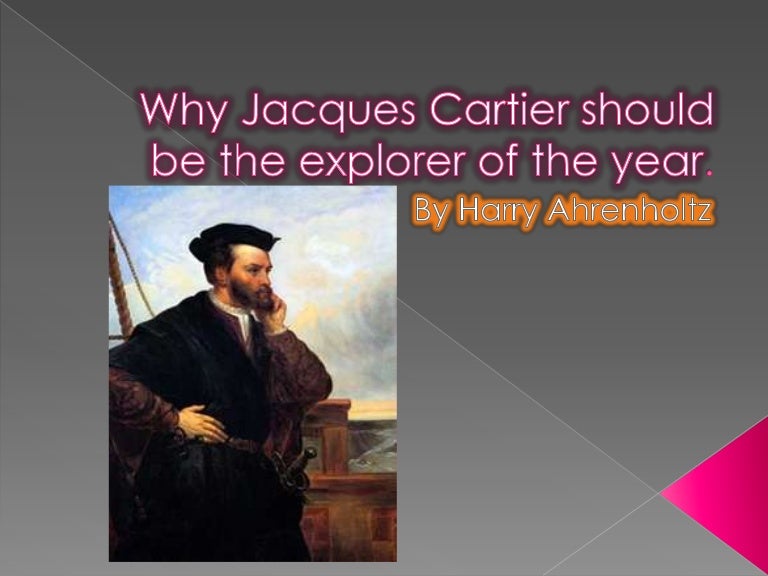 Why Jacques Cartier should be the explorer of the year.

By Harry Ahrenholtz